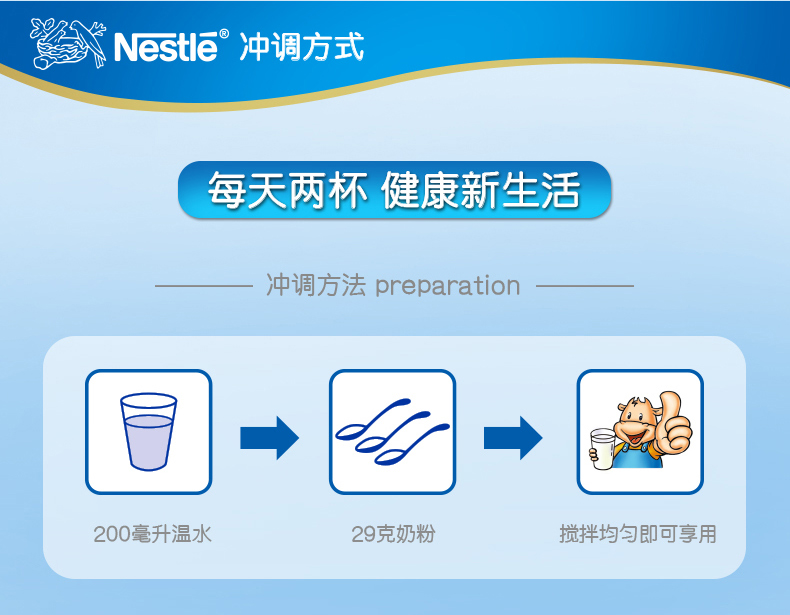 Nestlé® 冲调方式

每天两杯 健康新生活

冲调方法 preparation

200毫升温水

29克奶粉

搅拌均匀即可享用